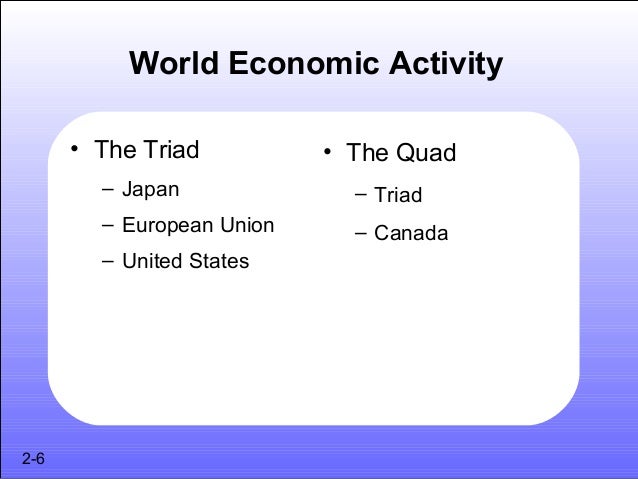 World Economic Activity

• The Triad
– Japan
– European Union
– United States

• The Quad
– Triad
– Canada

2-6